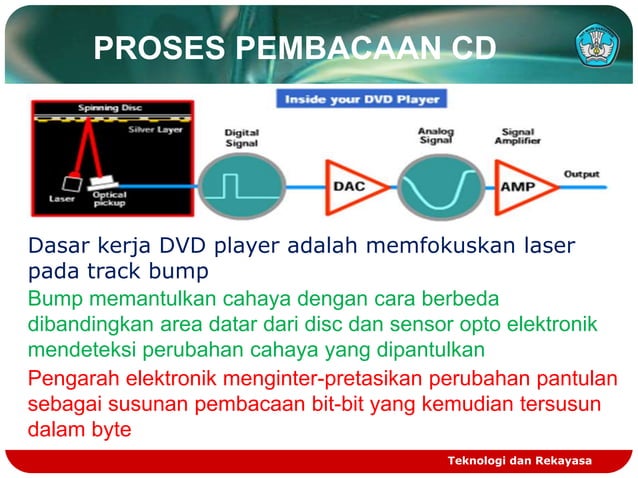 PROSES PEMBACAAN CD

Inside your DVD Player

Spinning Disc

Silver Layer

Laser

Optical pickup

Digital Signal

DAC

Analog Signal

Signal Amplifier

AMP

Output

Dasar kerja DVD player adalah memfokuskan laser pada track bump

Bump memantulkan cahaya dengan cara berbeda dibandingkan area datar dari disc dan sensor opto elektronik mendeteksi perubahan cahaya yang dipantulkan

Pengarah elektronik menginter-pretasikan perubahan pantulan sebagai susunan pembacaan bit-bit yang kemudian tersusun dalam byte

Teknologi dan Rekayasa